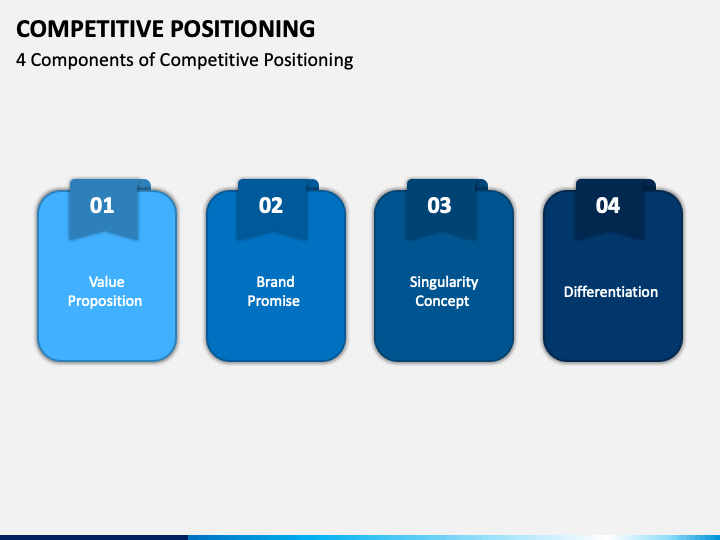 COMPETITIVE POSITIONING
4 Components of Competitive Positioning

01
Value Proposition

02
Brand Promise

03
Singularity Concept

04
Differentiation